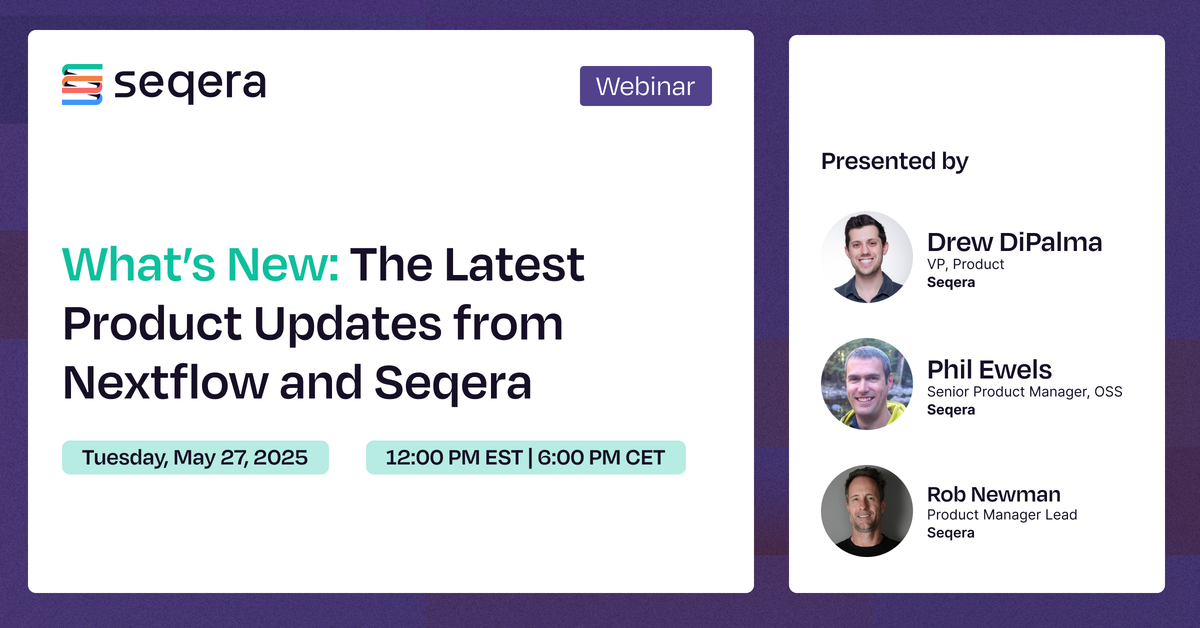 seqera

Webinar

What's New: The Latest Product Updates from Nextflow and Seqera

Tuesday, May 27, 2025

12:00 PM EST | 6:00 PM CET

Presented by

Drew DiPalma
VP, Product
Seqera

Phil Ewels
Senior Product Manager, OSS
Seqera

Rob Newman
Product Manager Lead
Seqera